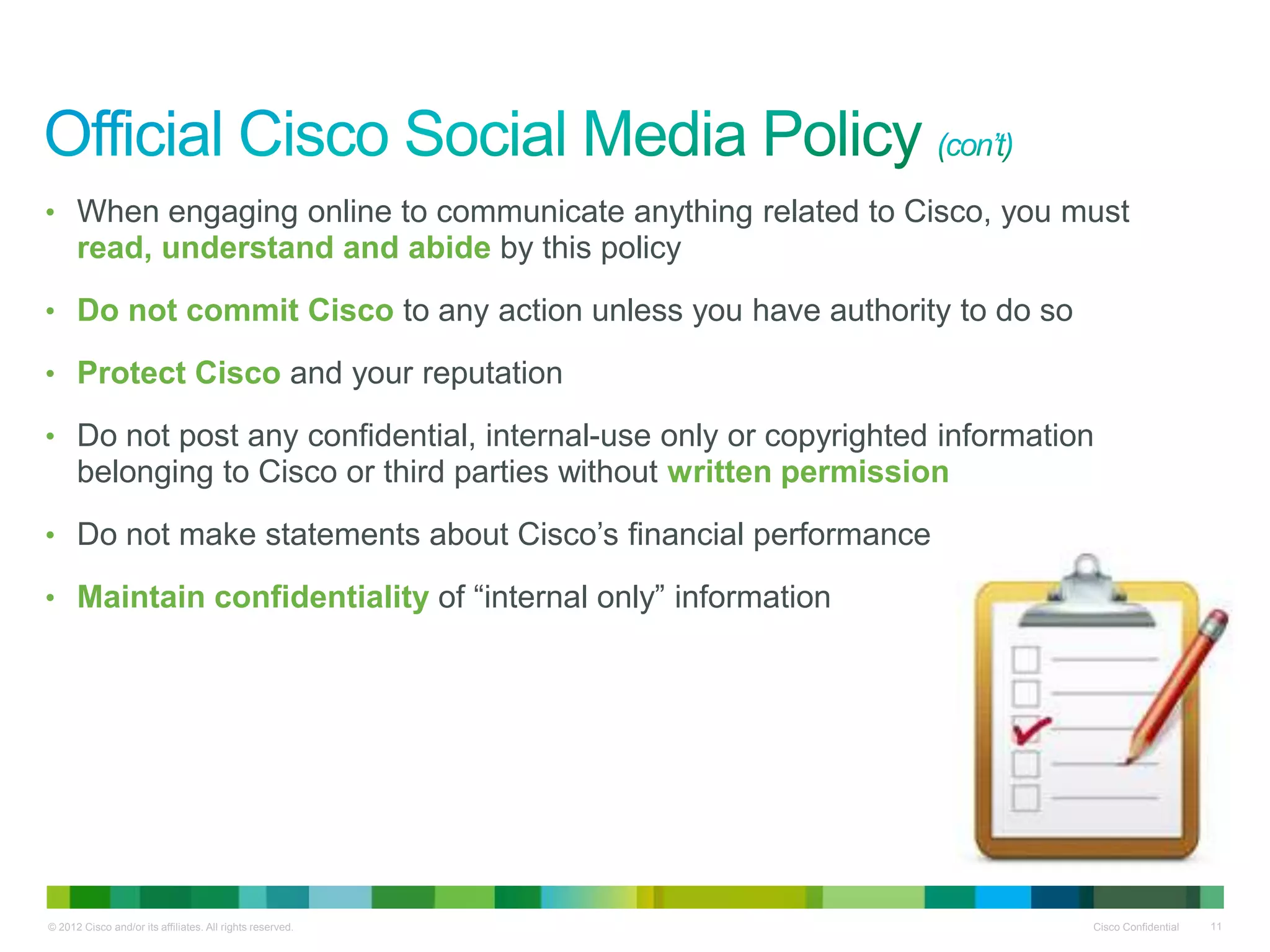 Official Cisco Social Media Policy (con't)

• When engaging online to communicate anything related to Cisco, you must read, understand and abide by this policy

• Do not commit Cisco to any action unless you have authority to do so

• Protect Cisco and your reputation

• Do not post any confidential, internal-use only or copyrighted information belonging to Cisco or third parties without written permission

• Do not make statements about Cisco's financial performance

• Maintain confidentiality of "internal only" information

© 2012 Cisco and/or its affiliates. All rights reserved.

Cisco Confidential 11